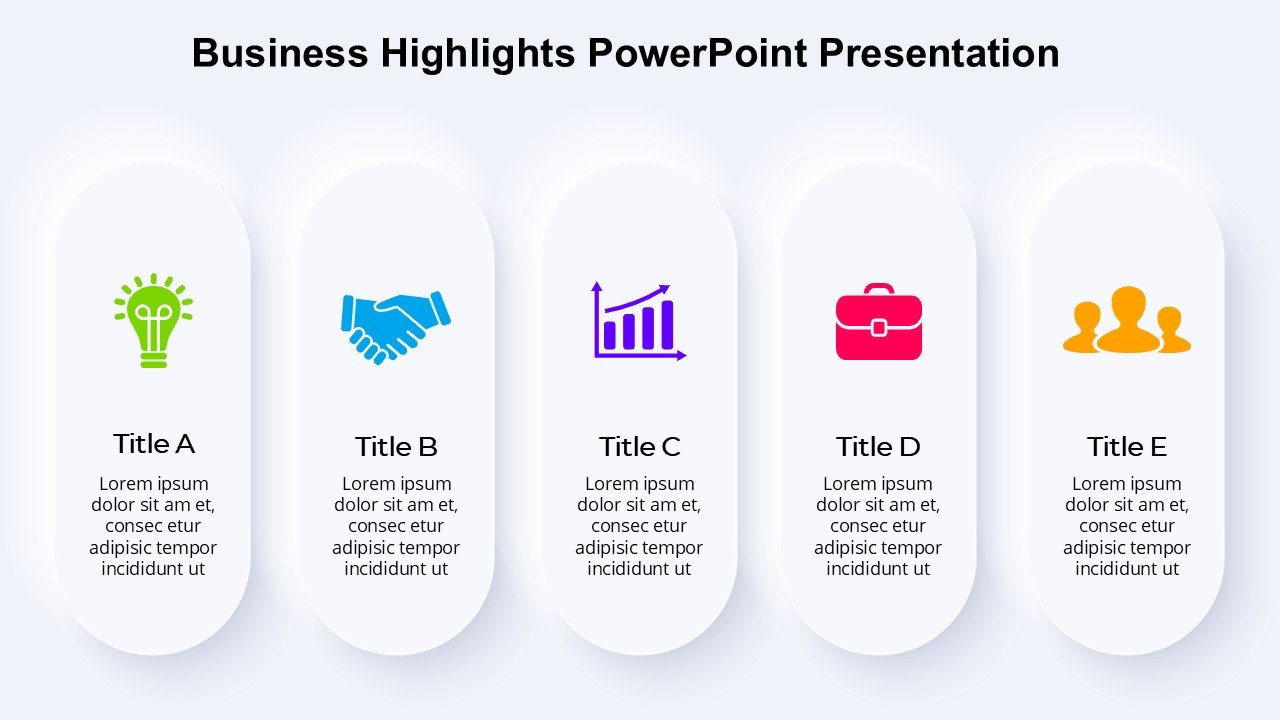 Business Highlights PowerPoint Presentation

Title A

Lorem ipsum dolor sit am et, consec etur adipisic tempor incididunt ut

Title B

Lorem ipsum dolor sit am et, consec etur adipisic tempor incididunt ut

Title C

Lorem ipsum dolor sit am et, consec etur adipisic tempor incididunt ut

Title D

Lorem ipsum dolor sit am et, consec etur adipisic tempor incididunt ut

Title E

Lorem ipsum dolor sit am et, consec etur adipisic tempor incididunt ut